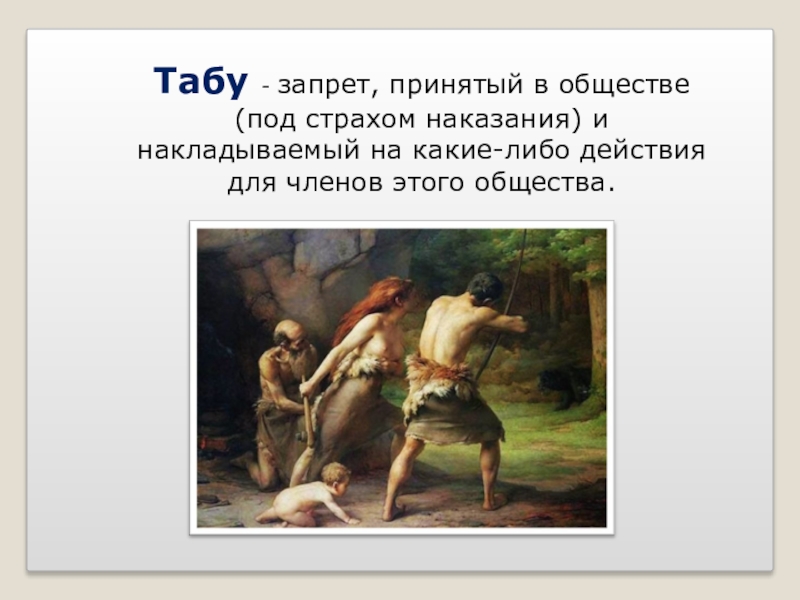 Табу - запрет, принятый в обществе (под страхом наказания) и накладываемый на какие-либо действия для членов этого общества.